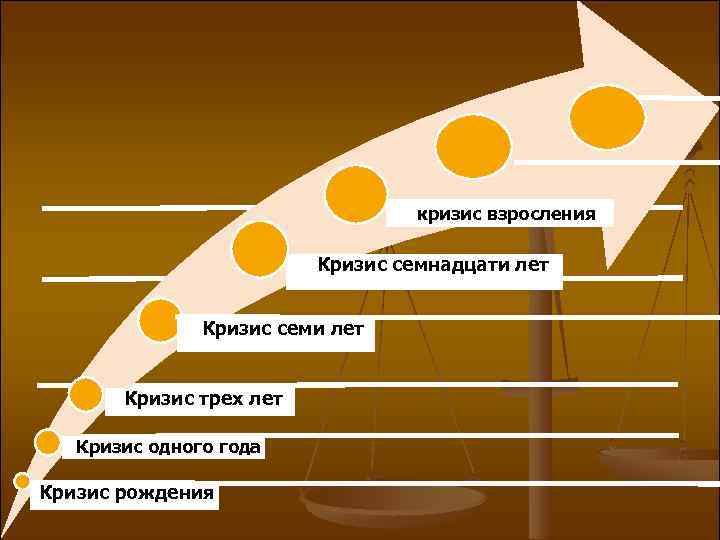 кризис взросления

Кризис семнадцати лет

Кризис семи лет

Кризис трех лет

Кризис одного года

Кризис рождения